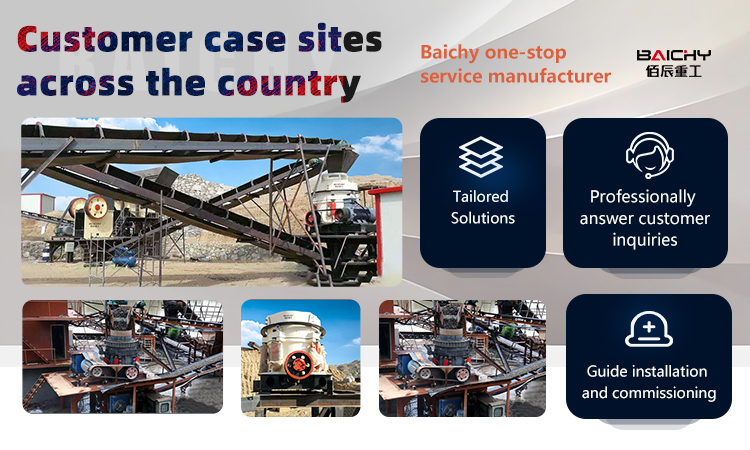 Customer case sites across the country

Baichy one-stop service manufacturer

BAICHY
佰辰重工

Tailored Solutions

Professionally answer customer inquiries

Guide installation and commissioning